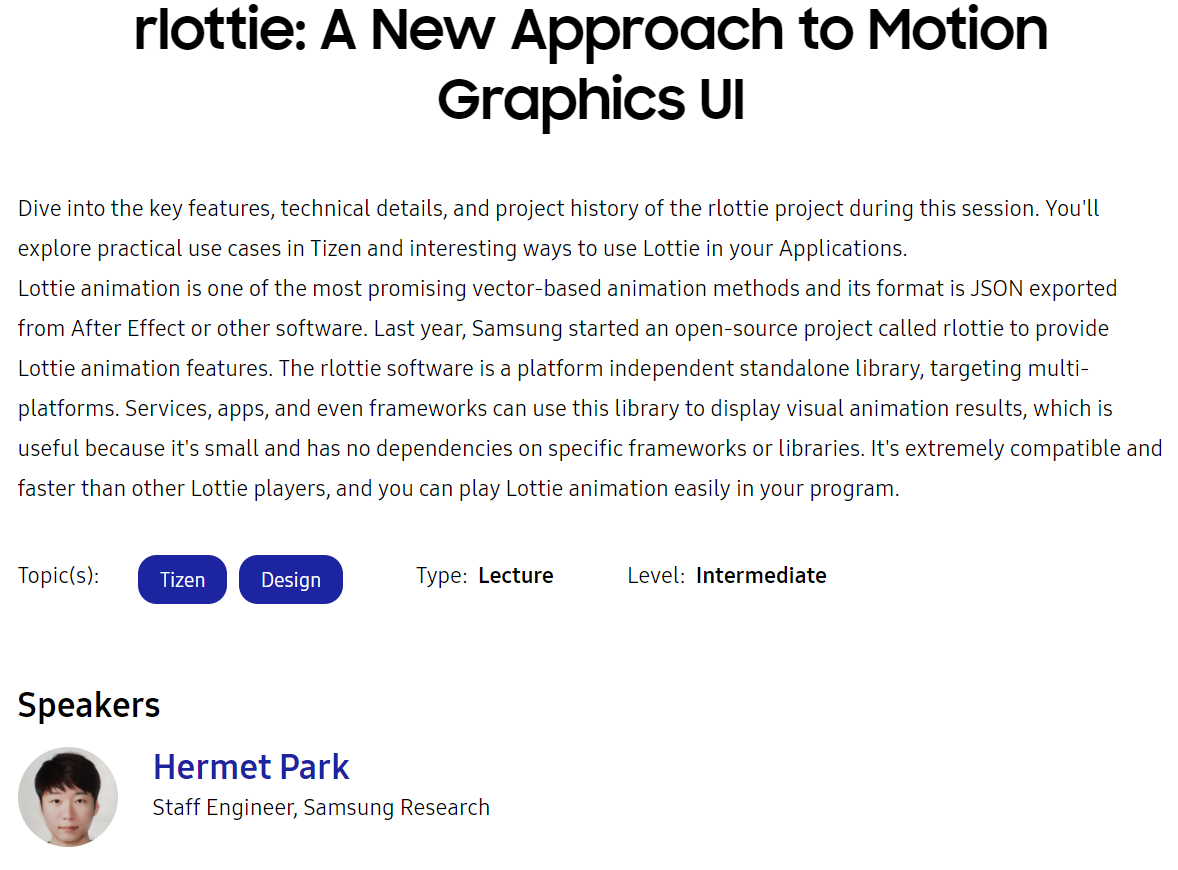 rlottie: A New Approach to Motion Graphics UI

Dive into the key features, technical details, and project history of the rlottie project during this session. You'll explore practical use cases in Tizen and interesting ways to use Lottie in your Applications.
Lottie animation is one of the most promising vector-based animation methods and its format is JSON exported from After Effect or other software. Last year, Samsung started an open-source project called rlottie to provide Lottie animation features. The rlottie software is a platform independent standalone library, targeting multi-platforms. Services, apps, and even frameworks can use this library to display visual animation results, which is useful because it's small and has no dependencies on specific frameworks or libraries. It's extremely compatible and faster than other Lottie players, and you can play Lottie animation easily in your program.

Topic(s): Tizen Design Type: Lecture Level: Intermediate

Speakers

Hermet Park
Staff Engineer, Samsung Research